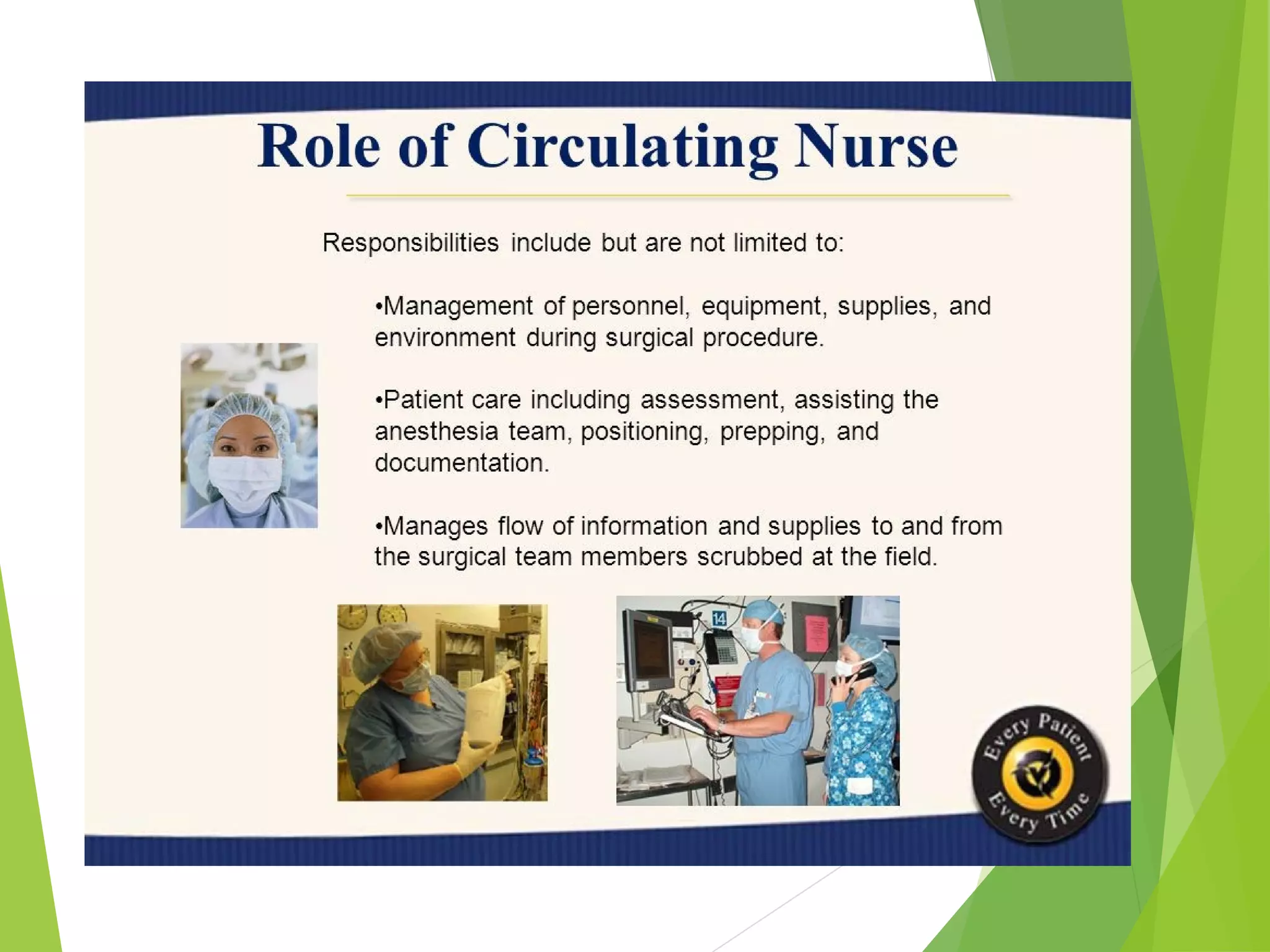 Role of Circulating Nurse

Responsibilities include but are not limited to:

•Management of personnel, equipment, supplies, and environment during surgical procedure.

•Patient care including assessment, assisting the anesthesia team, positioning, prepping, and documentation.

•Manages flow of information and supplies to and from the surgical team members scrubbed at the field.

14

Every Patient Every Time